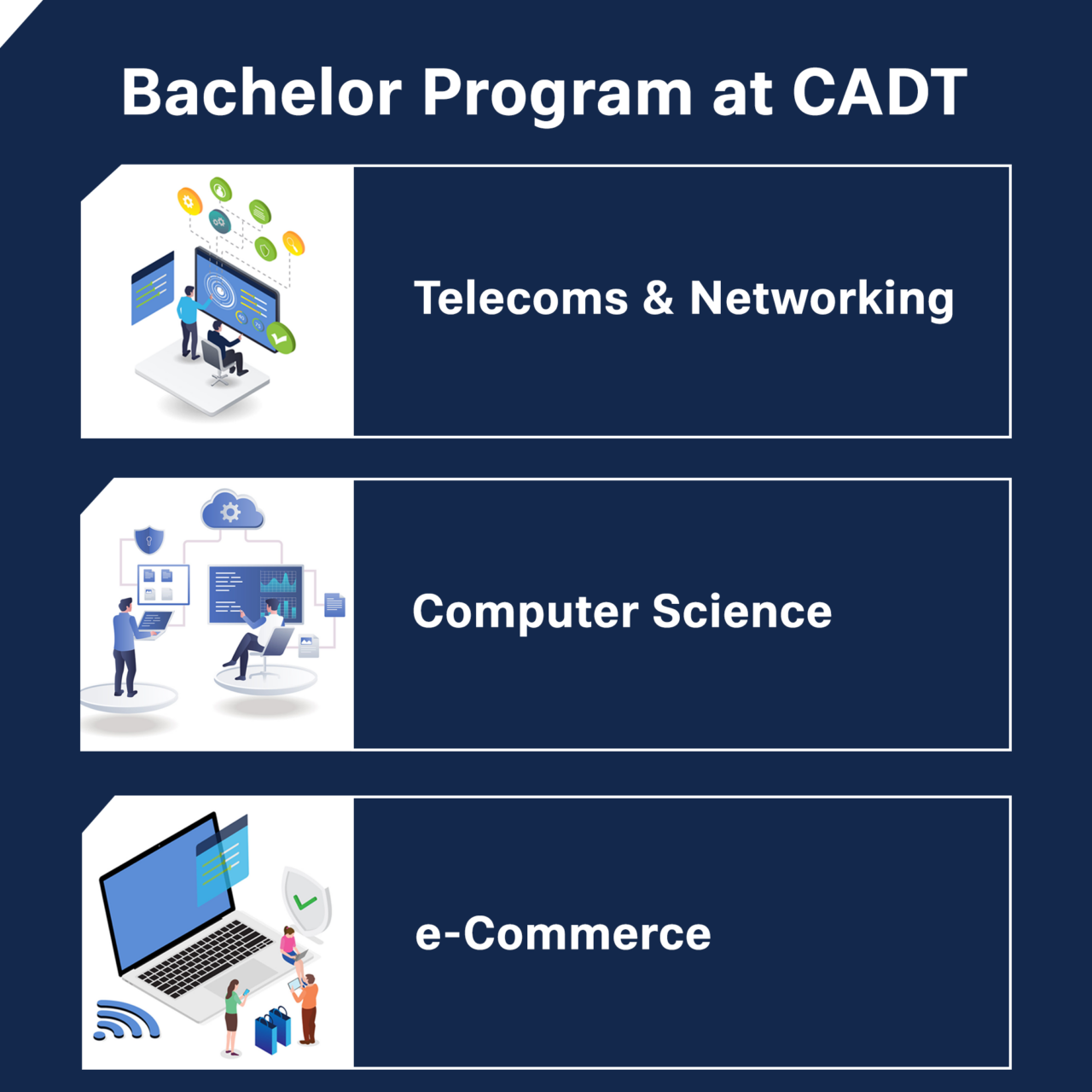 Bachelor Program at CADT

Telecoms & Networking

Computer Science

e-Commerce